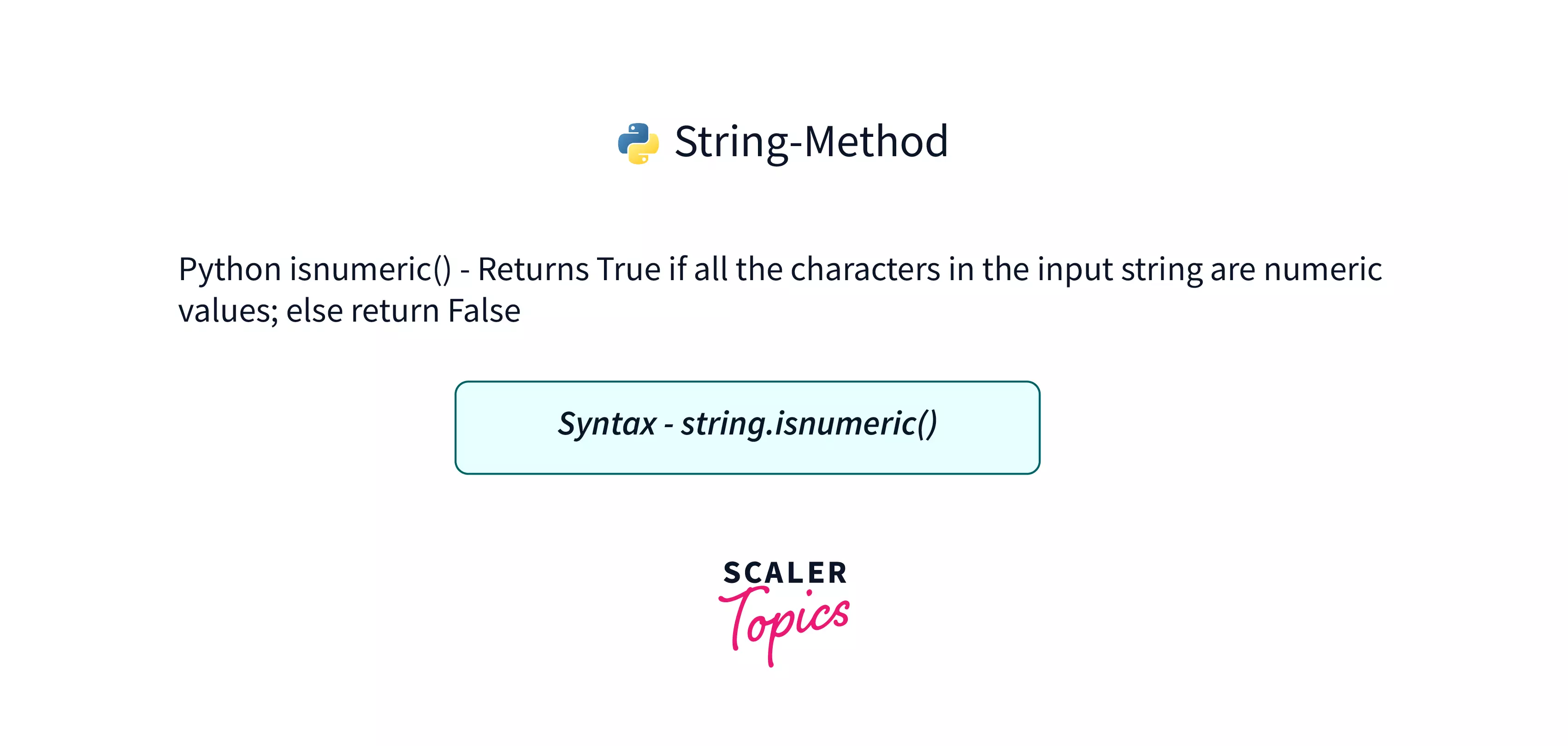 String-Method

Python isnumeric() - Returns True if all the characters in the input string are numeric values; else return False

Syntax - string.isnumeric()

SCALER
Topics